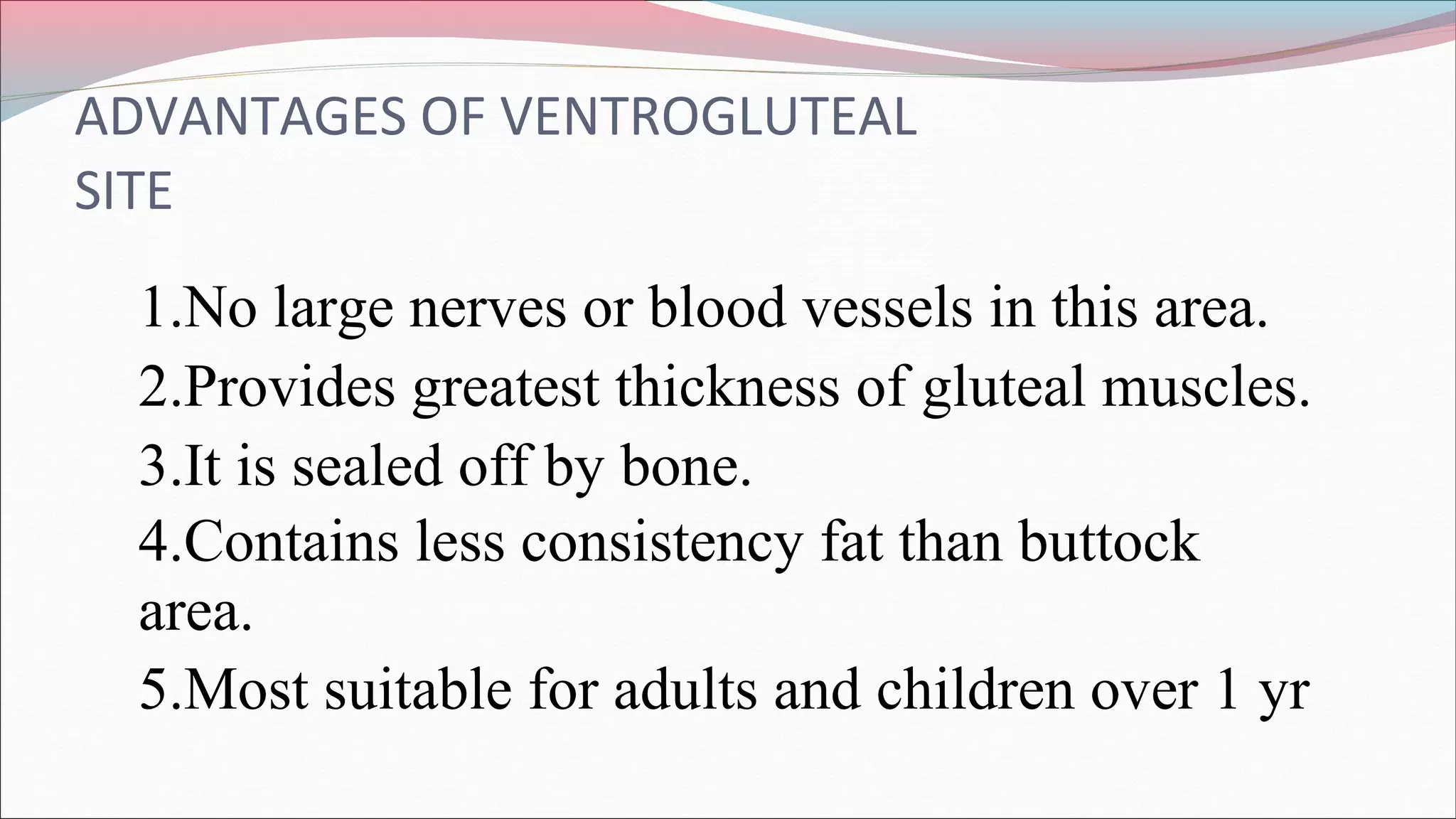 ADVANTAGES OF VENTROGLUTEAL SITE

1.No large nerves or blood vessels in this area.
2.Provides greatest thickness of gluteal muscles.
3.It is sealed off by bone.
4.Contains less consistency fat than buttock area.
5.Most suitable for adults and children over 1 yr